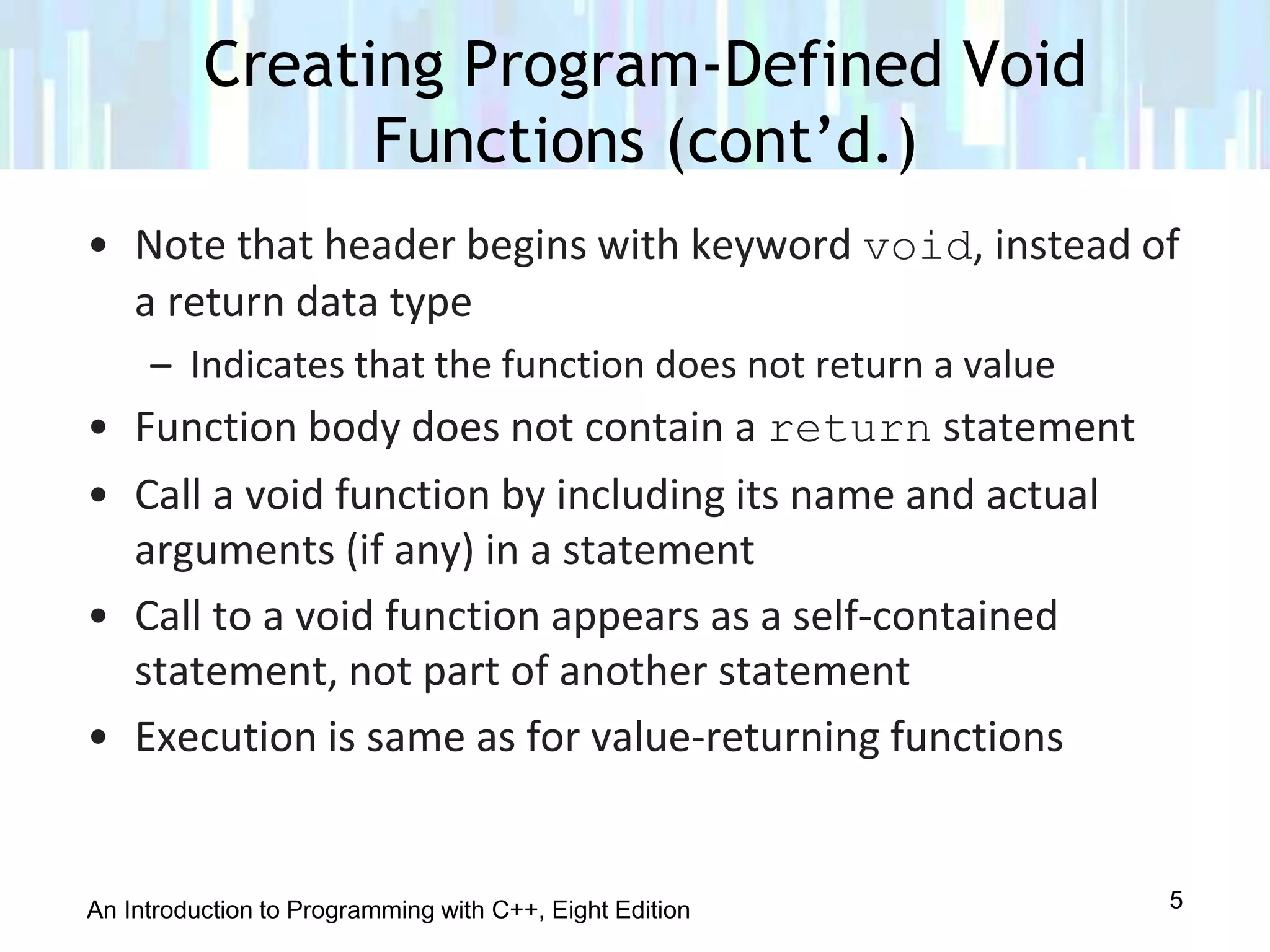 Creating Program-Defined Void Functions (cont’d.)

• Note that header begins with keyword void, instead of a return data type
  – Indicates that the function does not return a value
• Function body does not contain a return statement
• Call a void function by including its name and actual arguments (if any) in a statement
• Call to a void function appears as a self-contained statement, not part of another statement
• Execution is same as for value-returning functions

An Introduction to Programming with C++, Eight Edition

5